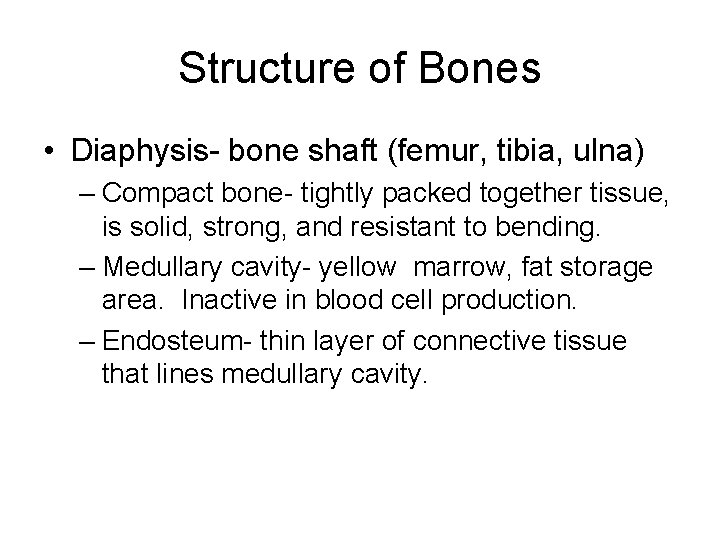 Structure of Bones

• Diaphysis- bone shaft (femur, tibia, ulna)

– Compact bone- tightly packed together tissue, is solid, strong, and resistant to bending.

– Medullary cavity- yellow marrow, fat storage area. Inactive in blood cell production.

– Endosteum- thin layer of connective tissue that lines medullary cavity.